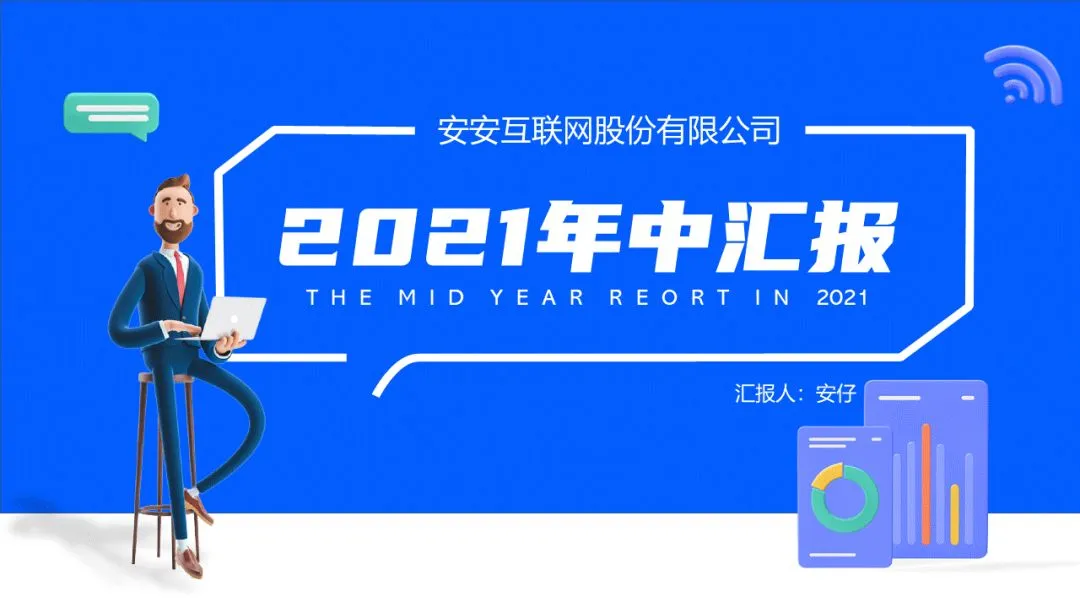 安安互联网股份有限公司

2021年中汇报

THE MID YEAR REORT IN 2021

汇报人：安仔